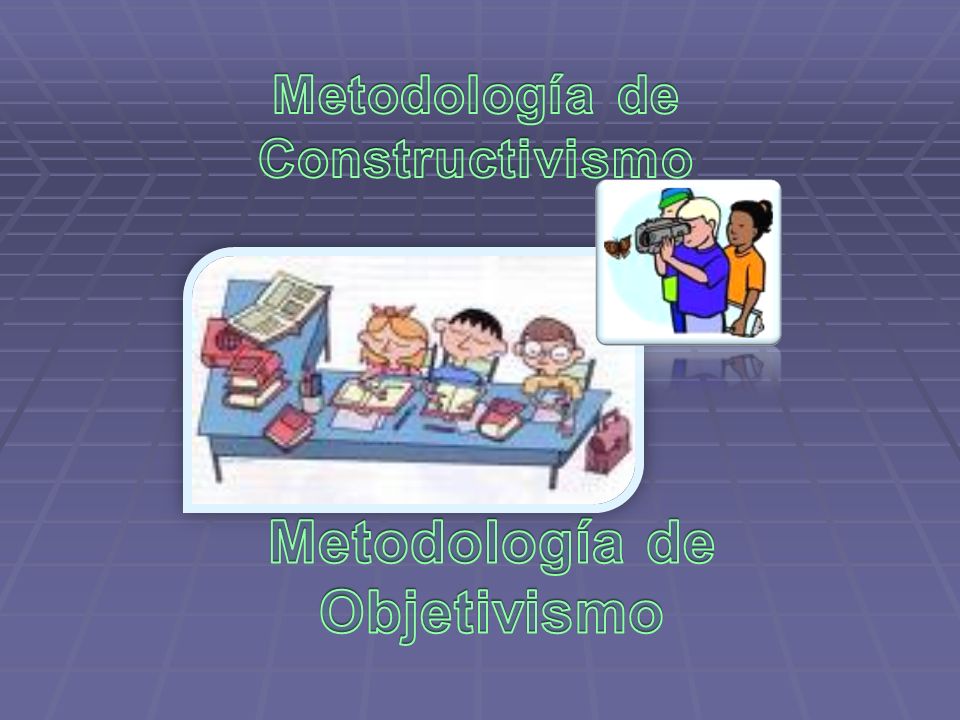 Metodología de Constructivismo

Metodología de Objetivismo